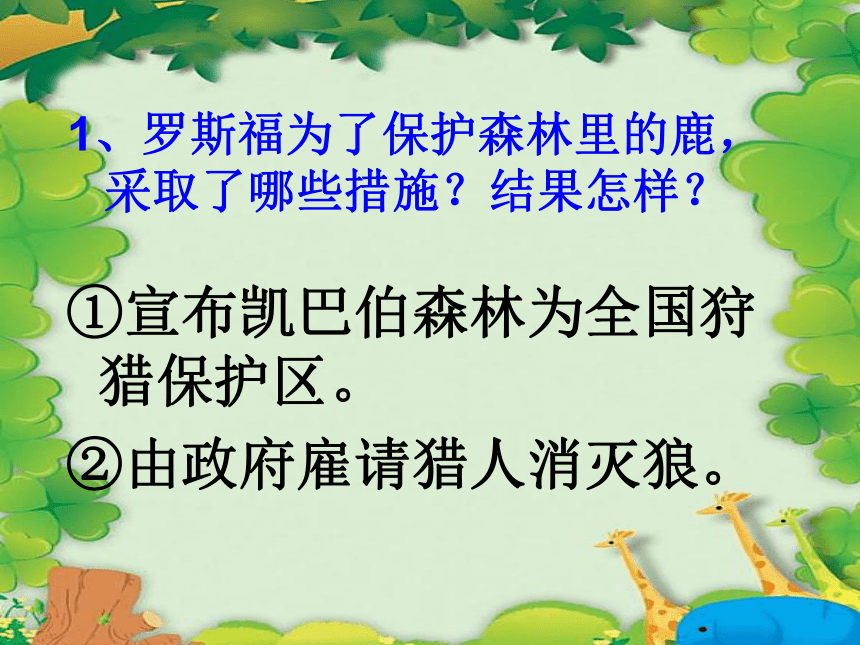 1、罗斯福为了保护森林里的鹿，采取了哪些措施？结果怎样？

①宣布凯巴伯森林为全国狩猎保护区。

②由政府雇请猎人消灭狼。